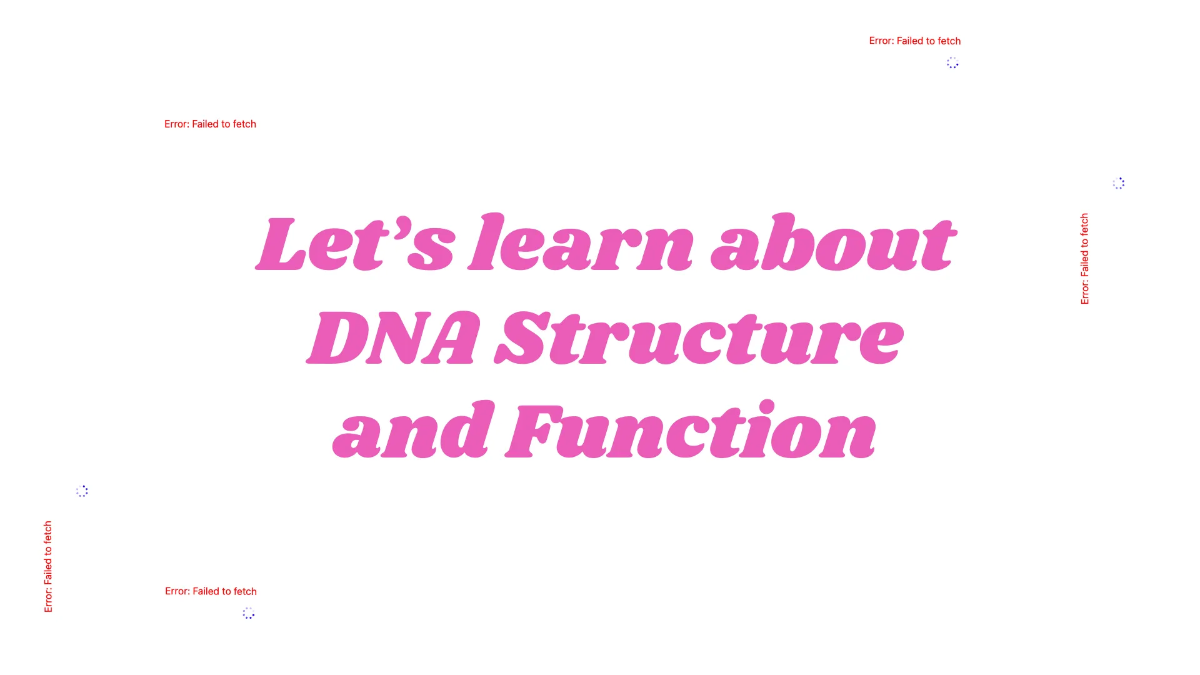 Error: Failed to fetch

Error: Failed to fetch

Let's learn about DNA Structure and Function

Error: Failed to fetch

Error: Failed to fetch

Error: Failed to fetch